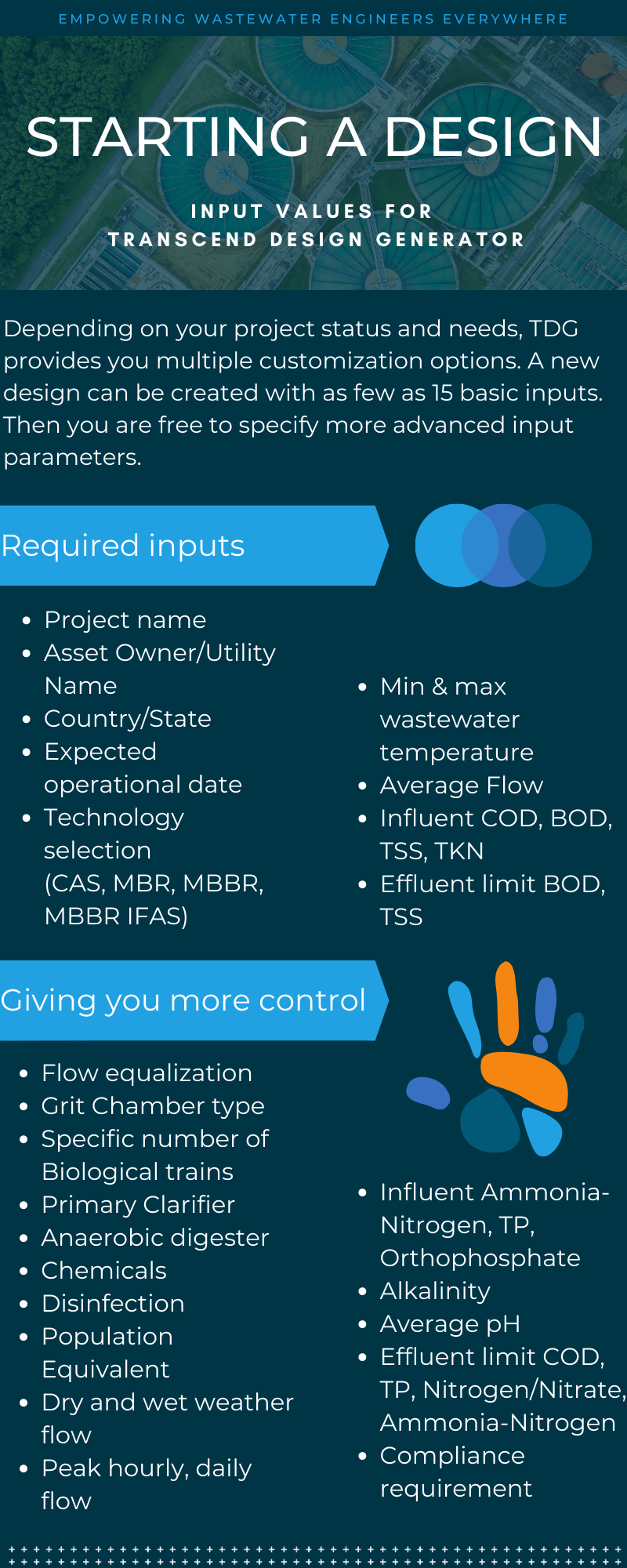 EMPOWERING WASTEWATER ENGINEERS EVERYWHERE

STARTING A DESIGN

INPUT VALUES FOR
TRANSCEND DESIGN GENERATOR

Depending on your project status and needs, TDG provides you multiple customization options. A new design can be created with as few as 15 basic inputs. Then you are free to specify more advanced input parameters.

Required inputs

- Project name
- Asset Owner/Utility Name
- Country/State
- Expected operational date
- Technology selection (CAS, MBR, MBBR, MBBR IFAS)

- Min & max wastewater temperature
- Average Flow
- Influent COD, BOD, TSS, TKN
- Effluent limit BOD, TSS

Giving you more control

- Flow equalization
- Grit Chamber type
- Specific number of Biological trains
- Primary Clarifier
- Anaerobic digester
- Chemicals
- Disinfection
- Population Equivalent
- Dry and wet weather flow
- Peak hourly, daily flow

- Influent Ammonia-Nitrogen, TP, Orthophosphate
- Alkalinity
- Average pH
- Effluent limit COD, TP, Nitrogen/Nitrate, Ammonia-Nitrogen
- Compliance requirement